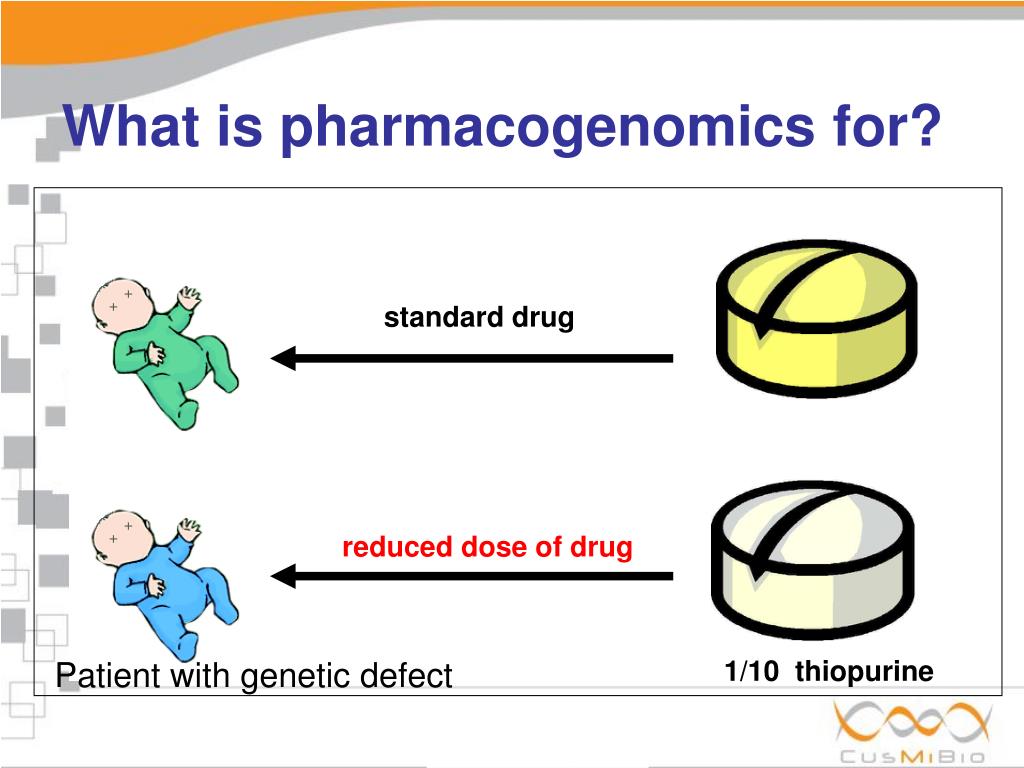 What is pharmacogenomics for?

standard drug

reduced dose of drug

Patient with genetic defect

1/10 thiopurine

CusMiBio